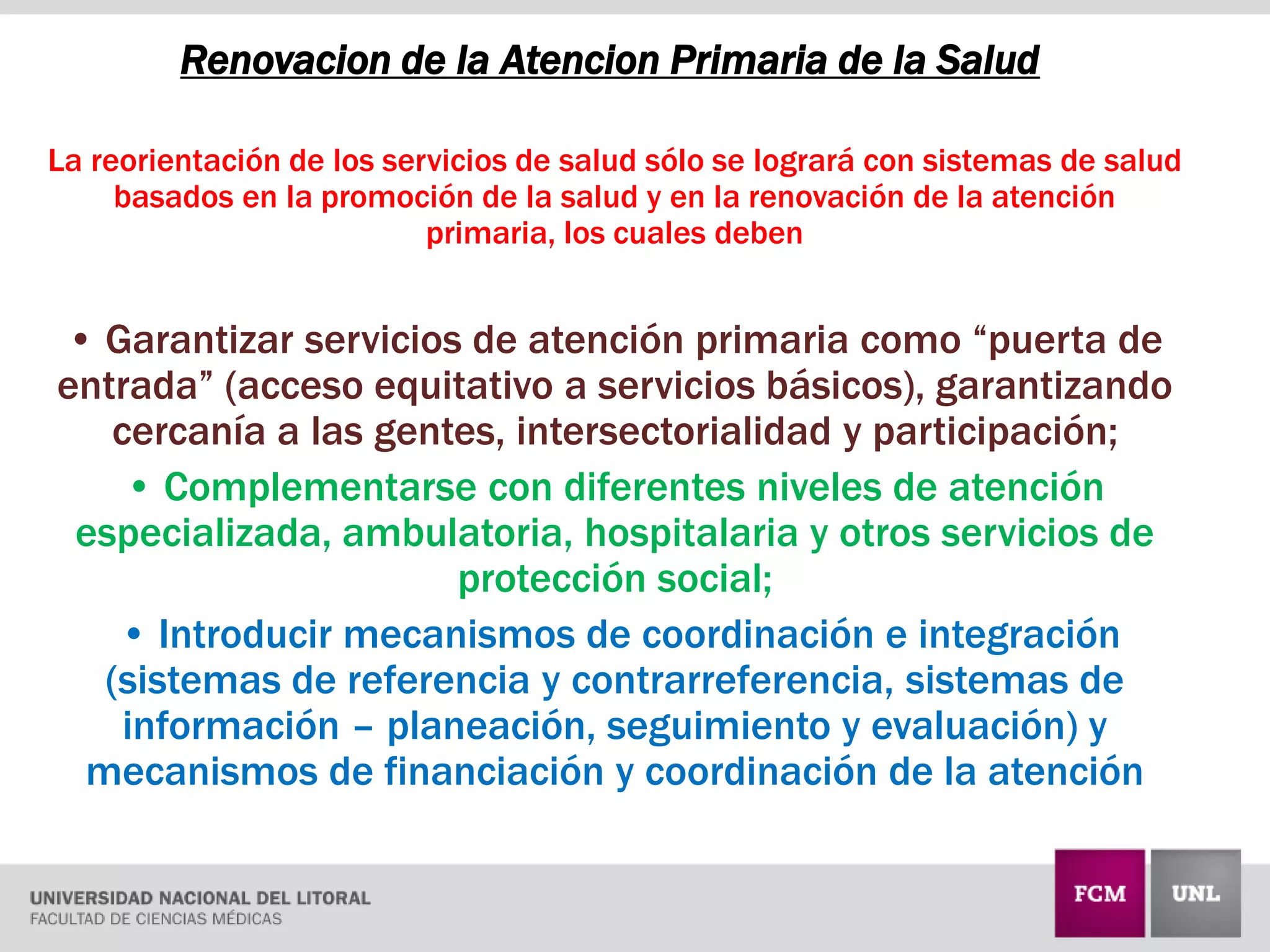 Renovacion de la Atencion Primaria de la Salud

La reorientación de los servicios de salud sólo se logrará con sistemas de salud basados en la promoción de la salud y en la renovación de la atención primaria, los cuales deben

• Garantizar servicios de atención primaria como “puerta de entrada” (acceso equitativo a servicios básicos), garantizando cercanía a las gentes, intersectorialidad y participación;

• Complementarse con diferentes niveles de atención especializada, ambulatoria, hospitalaria y otros servicios de protección social;

• Introducir mecanismos de coordinación e integración (sistemas de referencia y contrarreferencia, sistemas de información – planeación, seguimiento y evaluación) y mecanismos de financiación y coordinación de la atención

UNIVERSIDAD NACIONAL DEL LITORAL
FACULTAD DE CIENCIAS MÉDICAS

FCM UNL